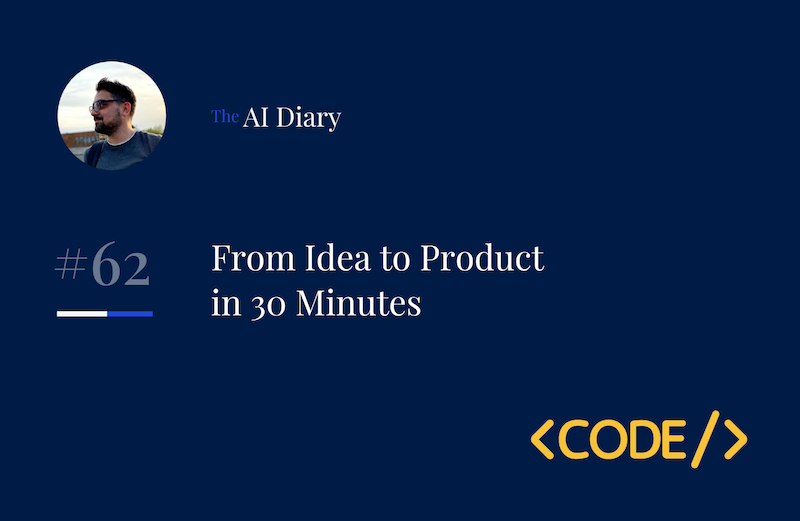 The AI Diary

#62

From Idea to Product in 30 Minutes

<CODE/>